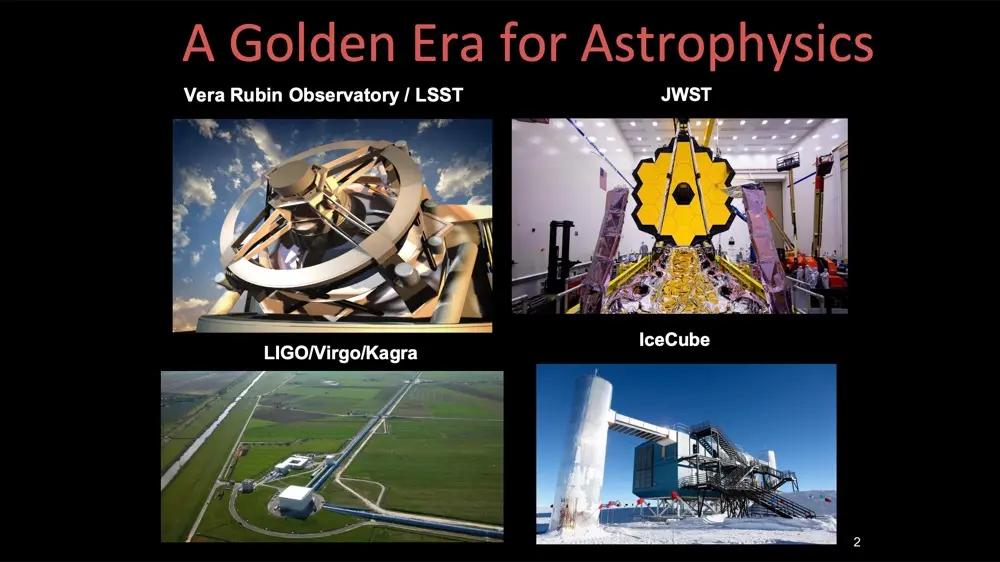 A Golden Era for Astrophysics

Vera Rubin Observatory / LSST

JWST

LIGO/Virgo/Kagra

IceCube

2